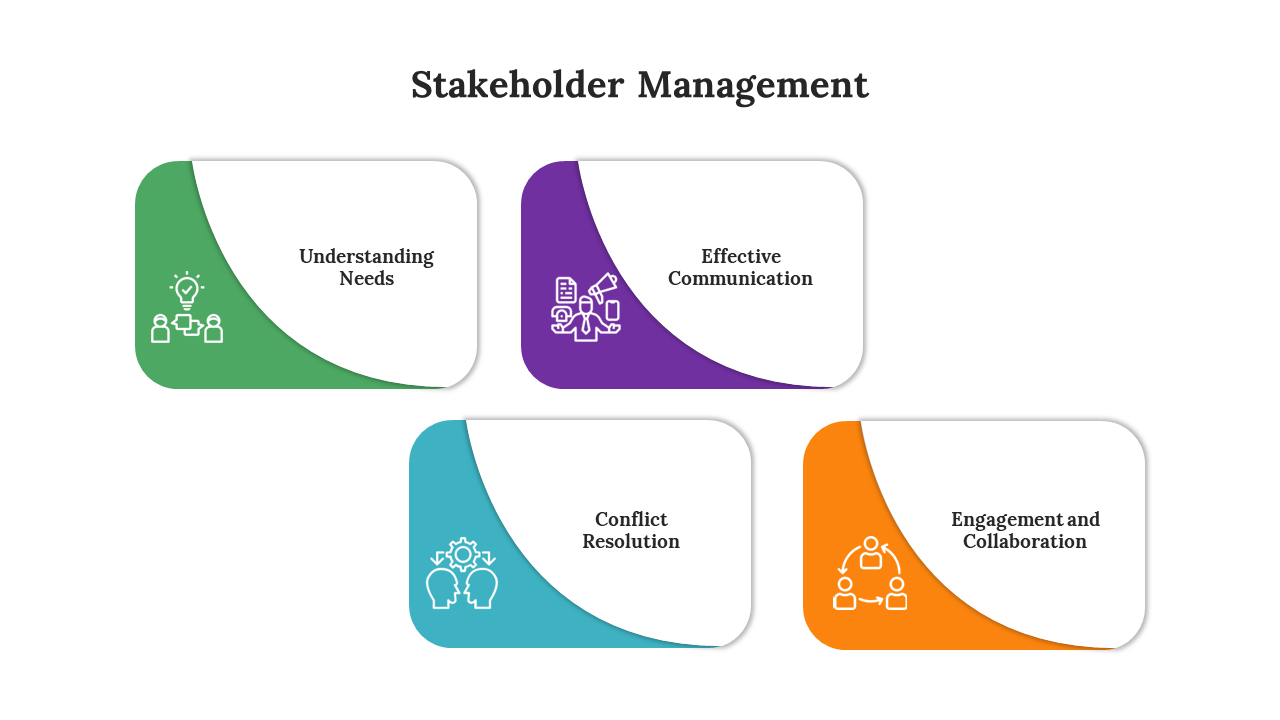 Stakeholder Management

Understanding Needs

Effective Communication

Conflict Resolution

Engagement and Collaboration